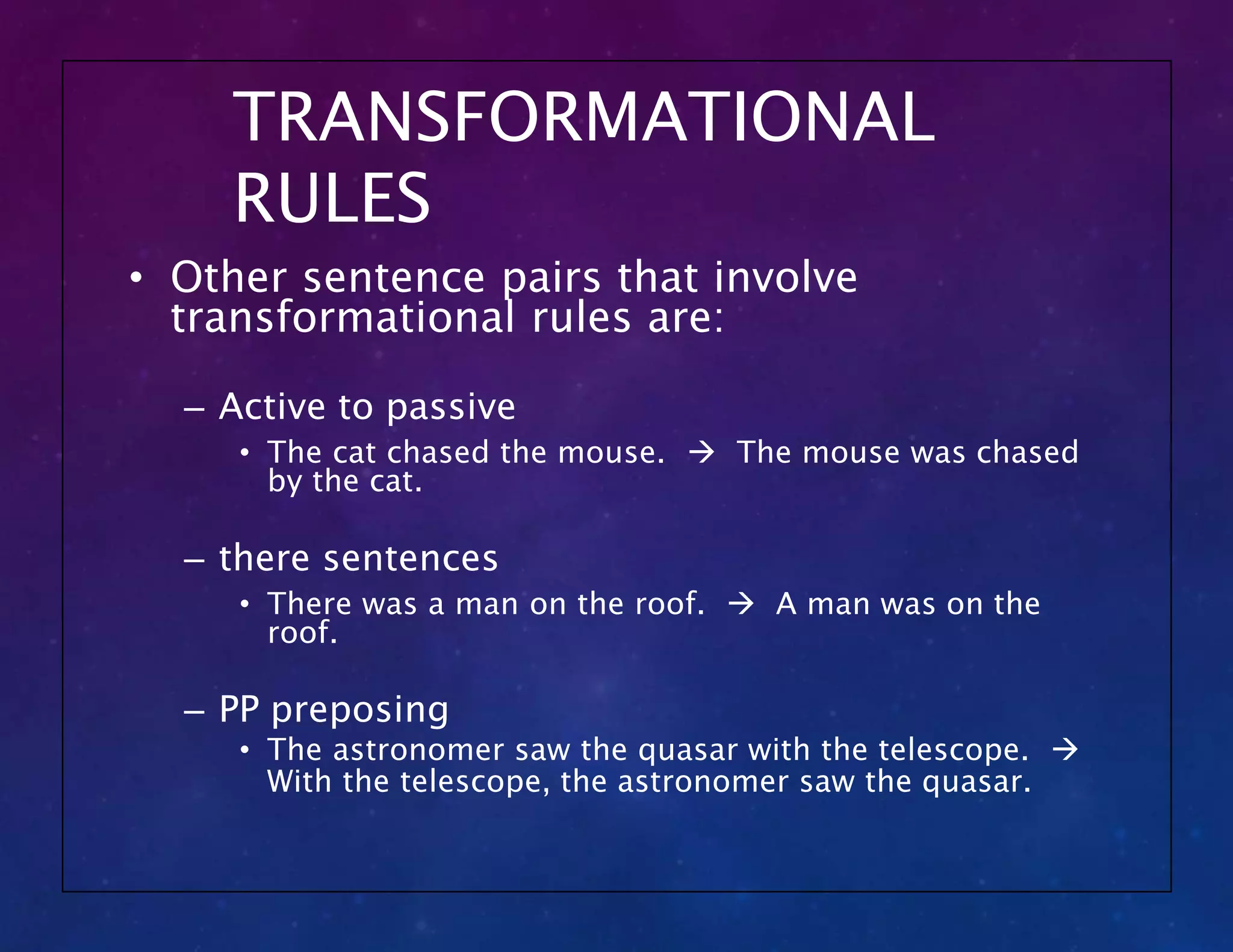 TRANSFORMATIONAL RULES

• Other sentence pairs that involve transformational rules are:

– Active to passive

• The cat chased the mouse. → The mouse was chased by the cat.

– there sentences

• There was a man on the roof. → A man was on the roof.

– PP preposing

• The astronomer saw the quasar with the telescope. → With the telescope, the astronomer saw the quasar.